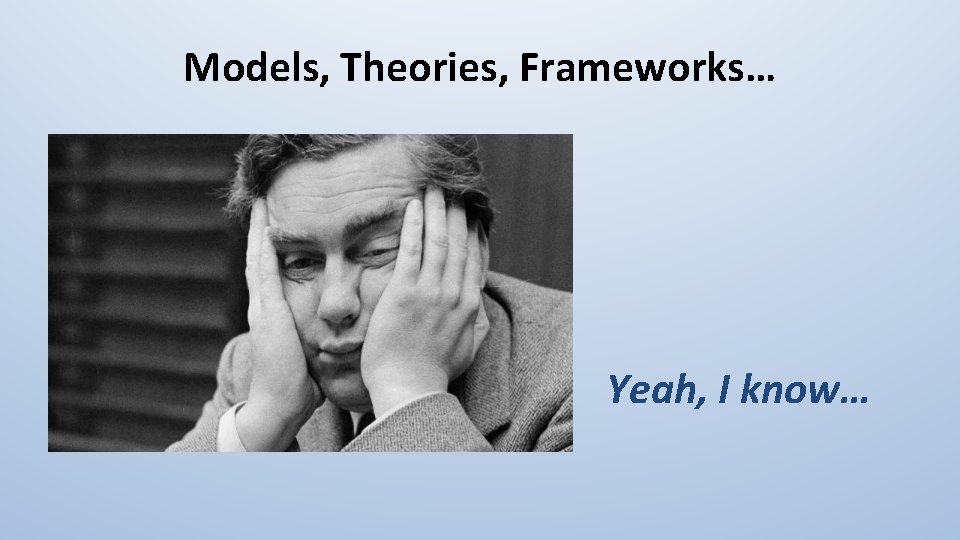 Models, Theories, Frameworks…

Yeah, I know…